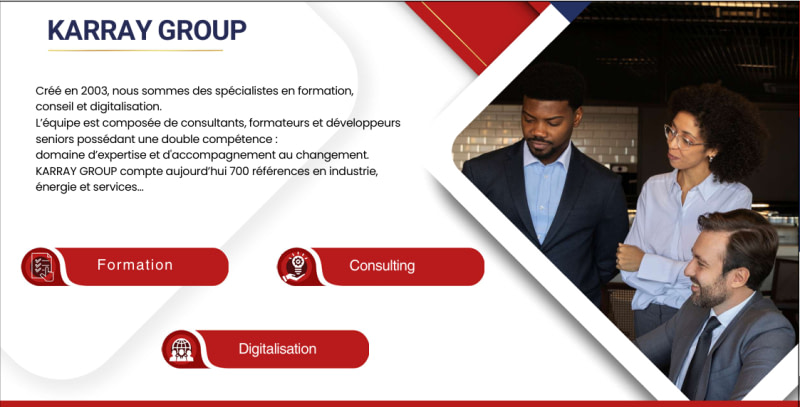 KARRAY GROUP

Créé en 2003, nous sommes des spécialistes en formation, conseil et digitalisation.
L'équipe est composée de consultants, formateurs et développeurs seniors possédant une double compétence :
domaine d'expertise et d'accompagnement au changement.
KARRAY GROUP compte aujourd'hui 700 références en industrie, énergie et services...

Formation

Consulting

Digitalisation